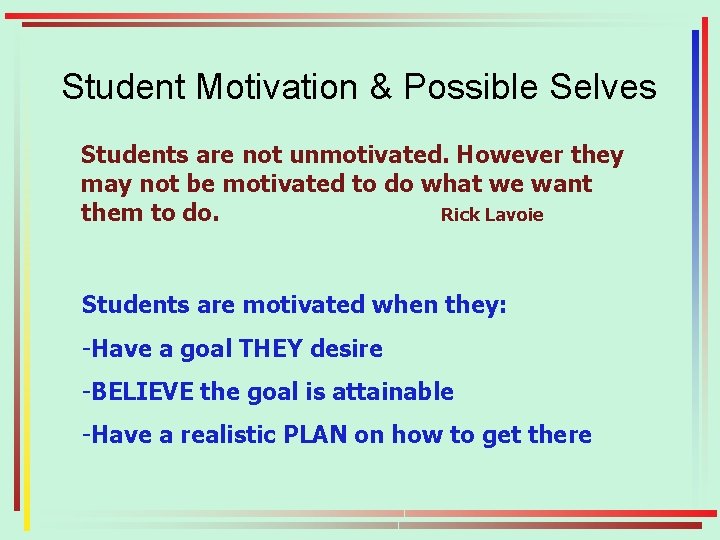 Student Motivation & Possible Selves

Students are not unmotivated. However they may not be motivated to do what we want them to do. Rick Lavoie

Students are motivated when they:

-Have a goal THEY desire

-BELIEVE the goal is attainable

-Have a realistic PLAN on how to get there